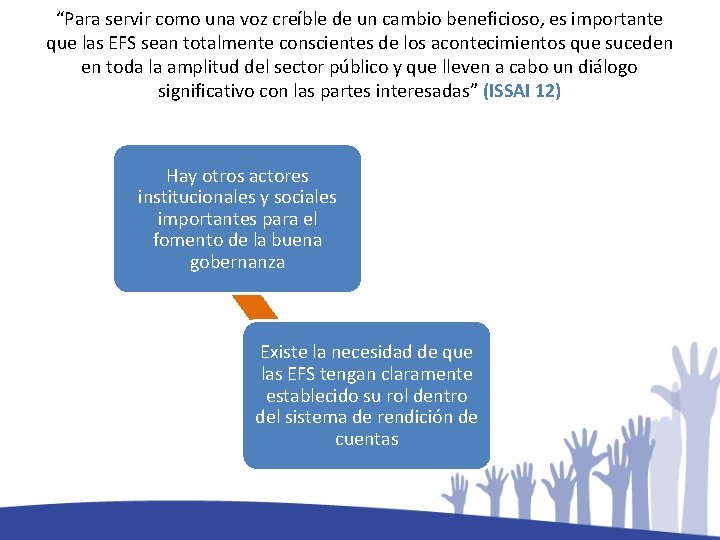 “Para servir como una voz creíble de un cambio beneficioso, es importante que las EFS sean totalmente conscientes de los acontecimientos que suceden en toda la amplitud del sector público y que lleven a cabo un diálogo significativo con las partes interesadas” (ISSAI 12)

Hay otros actores institucionales y sociales importantes para el fomento de la buena gobernanza

Existe la necesidad de que las EFS tengan claramente establecido su rol dentro del sistema de rendición de cuentas